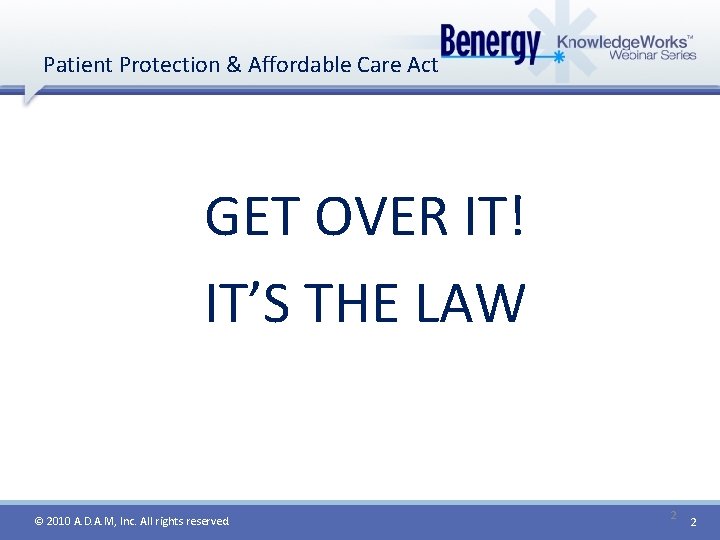 Patient Protection & Affordable Care Act

Benergy KnowledgeWorks™ Webinar Series

GET OVER IT!

IT'S THE LAW

© 2010 A.D.A.M, Inc. All rights reserved

2

2